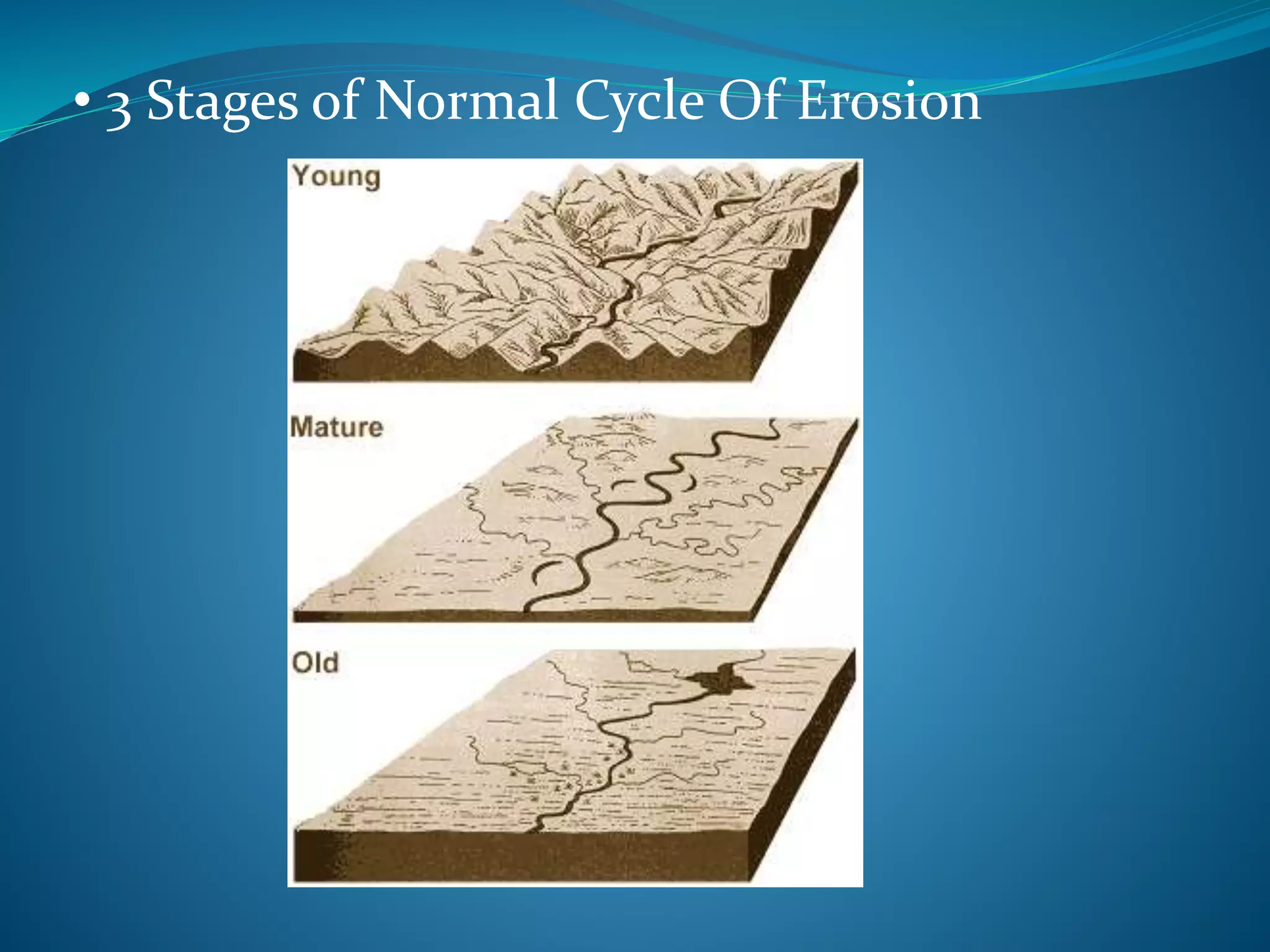 • 3 Stages of Normal Cycle Of Erosion

Young

Mature

Old